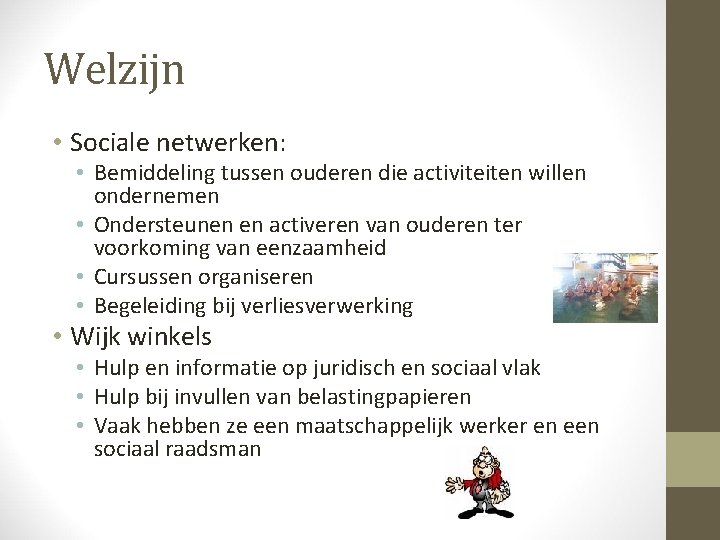 Welzijn

• Sociale netwerken:
  • Bemiddeling tussen ouderen die activiteiten willen ondernemen
  • Ondersteunen en activeren van ouderen ter voorkoming van eenzaamheid
  • Cursussen organiseren
  • Begeleiding bij verliesverwerking
• Wijk winkels
  • Hulp en informatie op juridisch en sociaal vlak
  • Hulp bij invullen van belastingpapieren
  • Vaak hebben ze een maatschappelijk werker en een sociaal raadsman